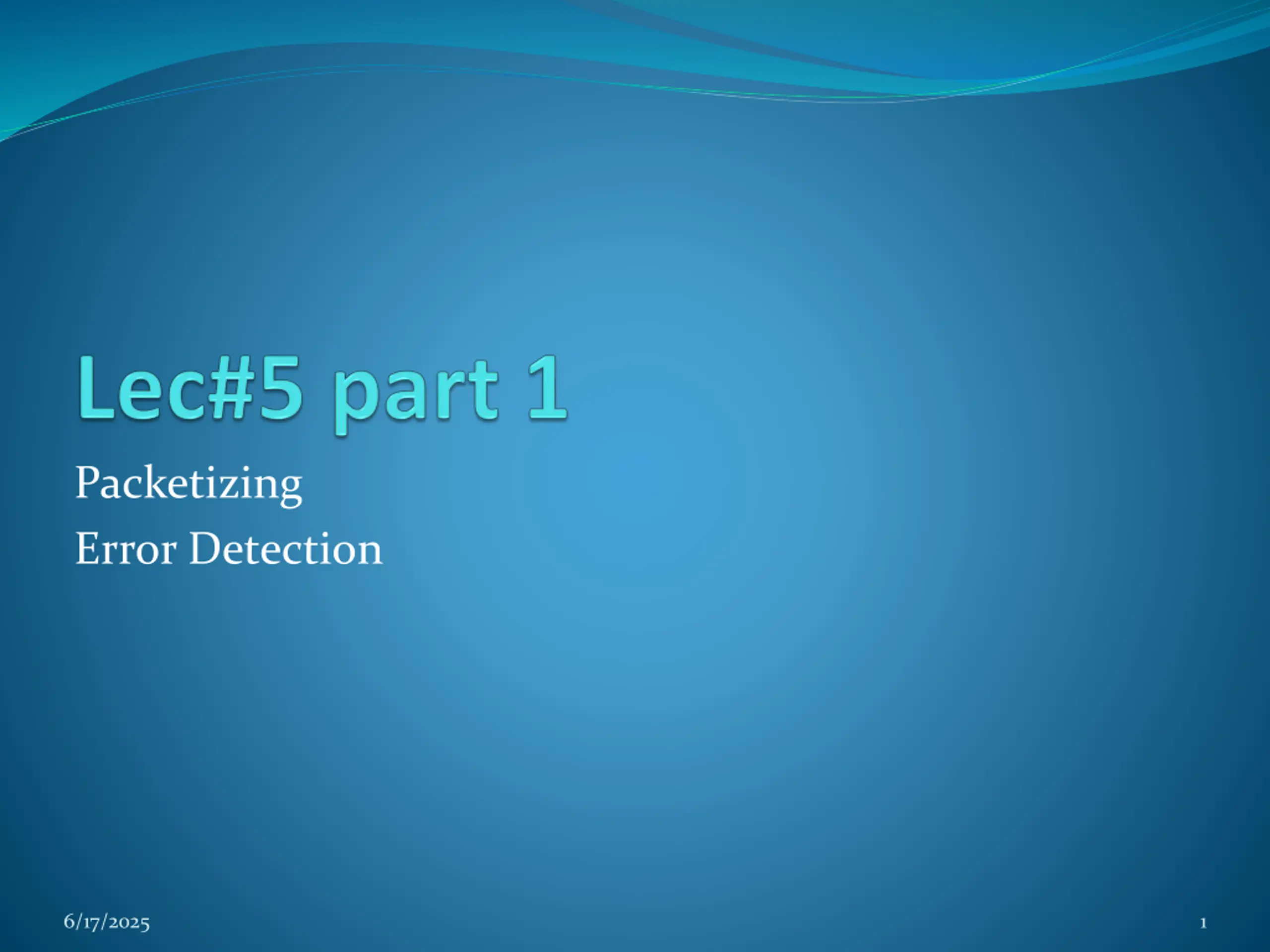 Lec#5 part 1

Packetizing

Error Detection

6/17/2025

1